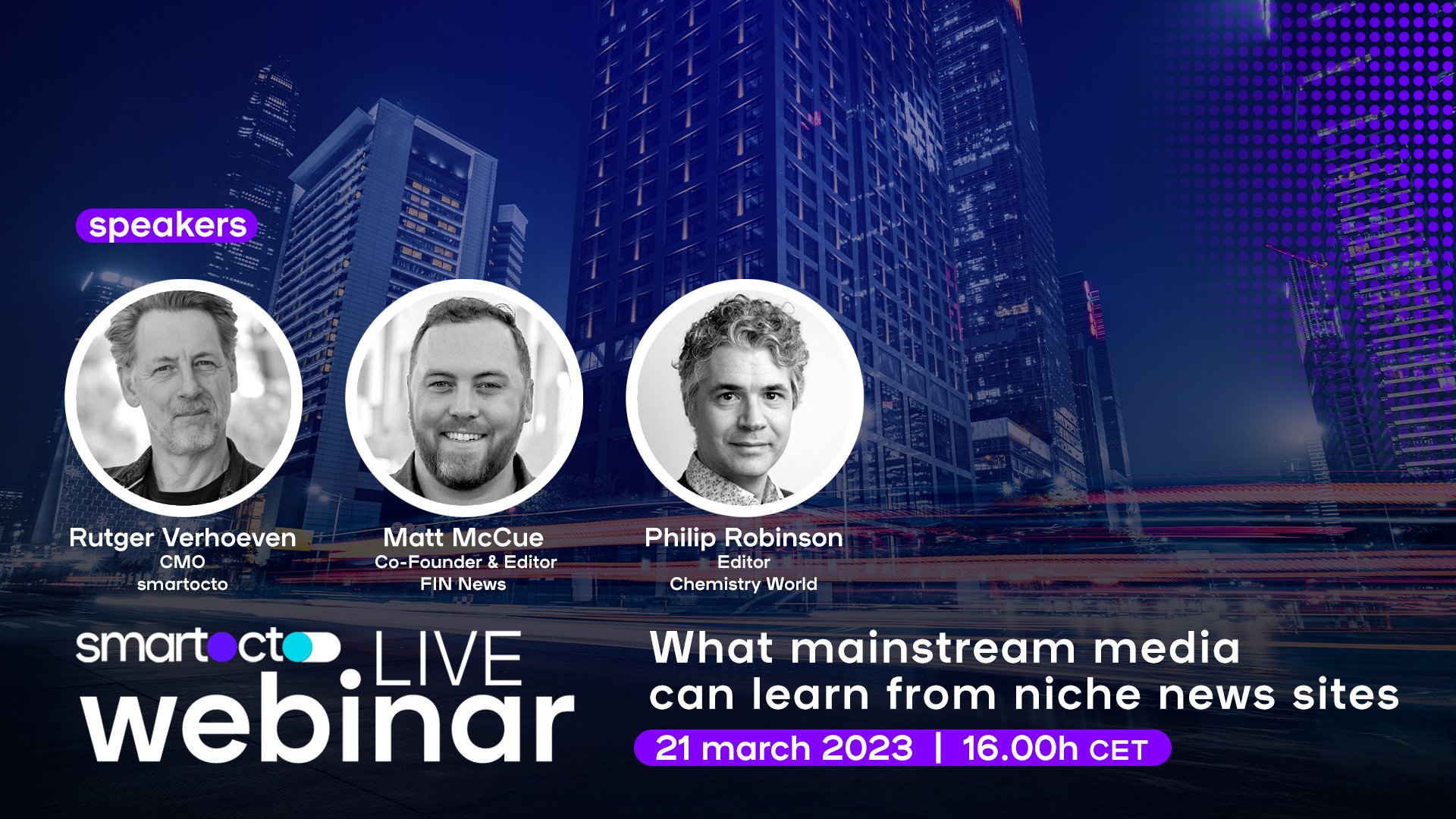 speakers

Rutger Verhoeven
CMO
smartocto

Matt McCue
Co-Founder & Editor
FIN News

Philip Robinson
Editor
Chemistry World

smartocto LIVE
webinar

What mainstream media can learn from niche news sites

21 march 2023 | 16.00h CET